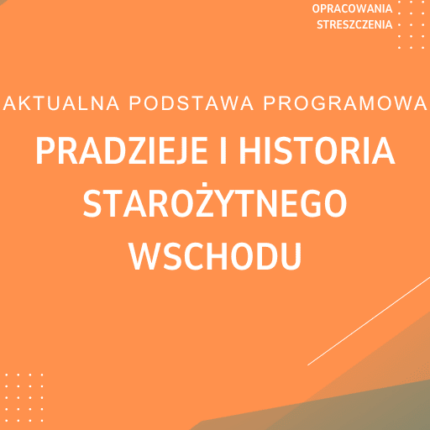 OPRACOWANIA
STRESZCZENIA

AKTUALNA PODSTAWA PROGRAMOWA

PRADZIEJE I HISTORIA STAROŻYTNEGO WSCHODU